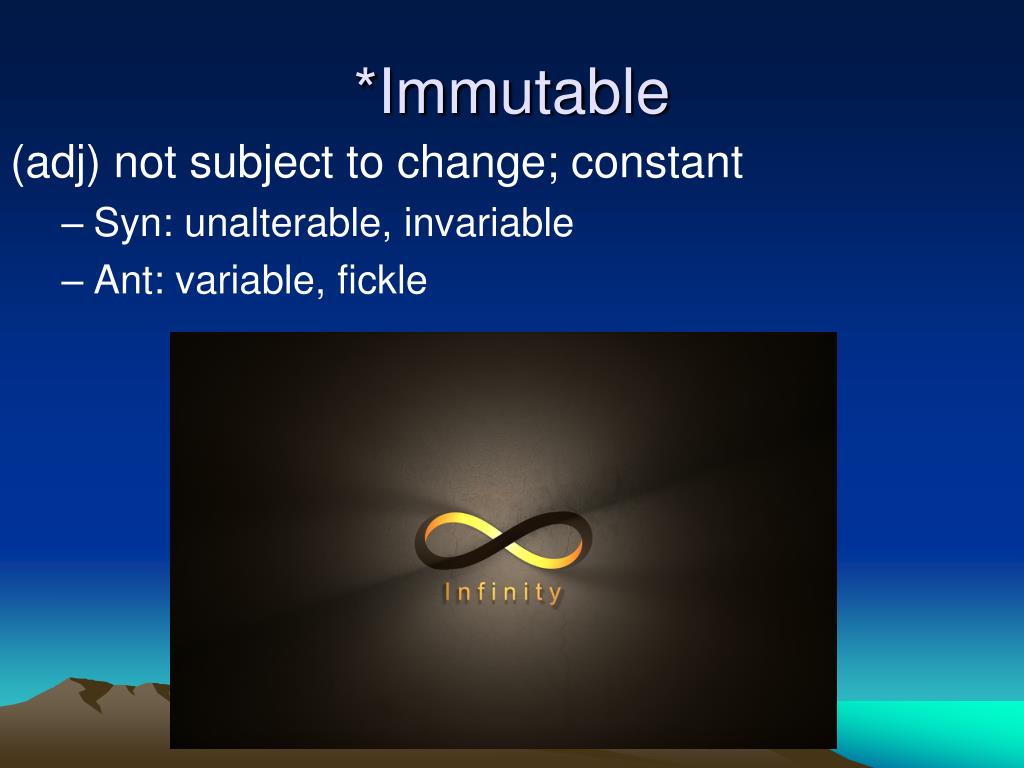 *Immutable

(adj) not subject to change; constant

– Syn: unalterable, invariable

– Ant: variable, fickle

Infinity